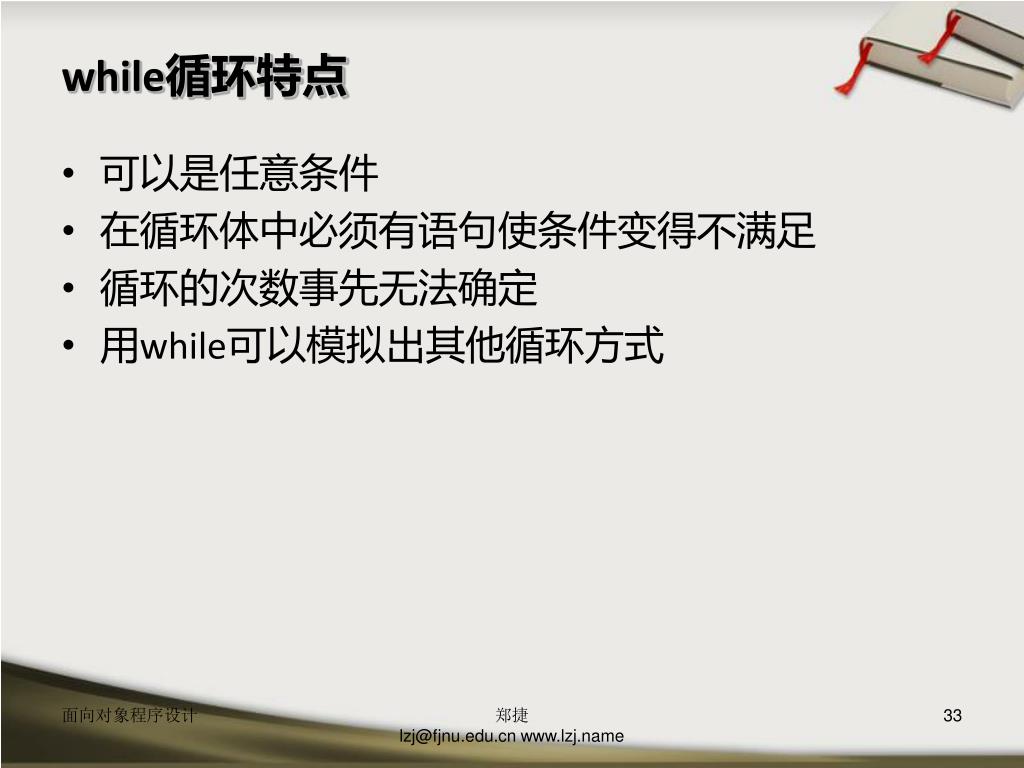 while循环特点

• 可以是任意条件
• 在循环体中必须有语句使条件变得不满足
• 循环的次数事先无法确定
• 用while可以模拟出其他循环方式

面向对象程序设计

郑捷
lzj@fjnu.edu.cn www.lzj.name

33